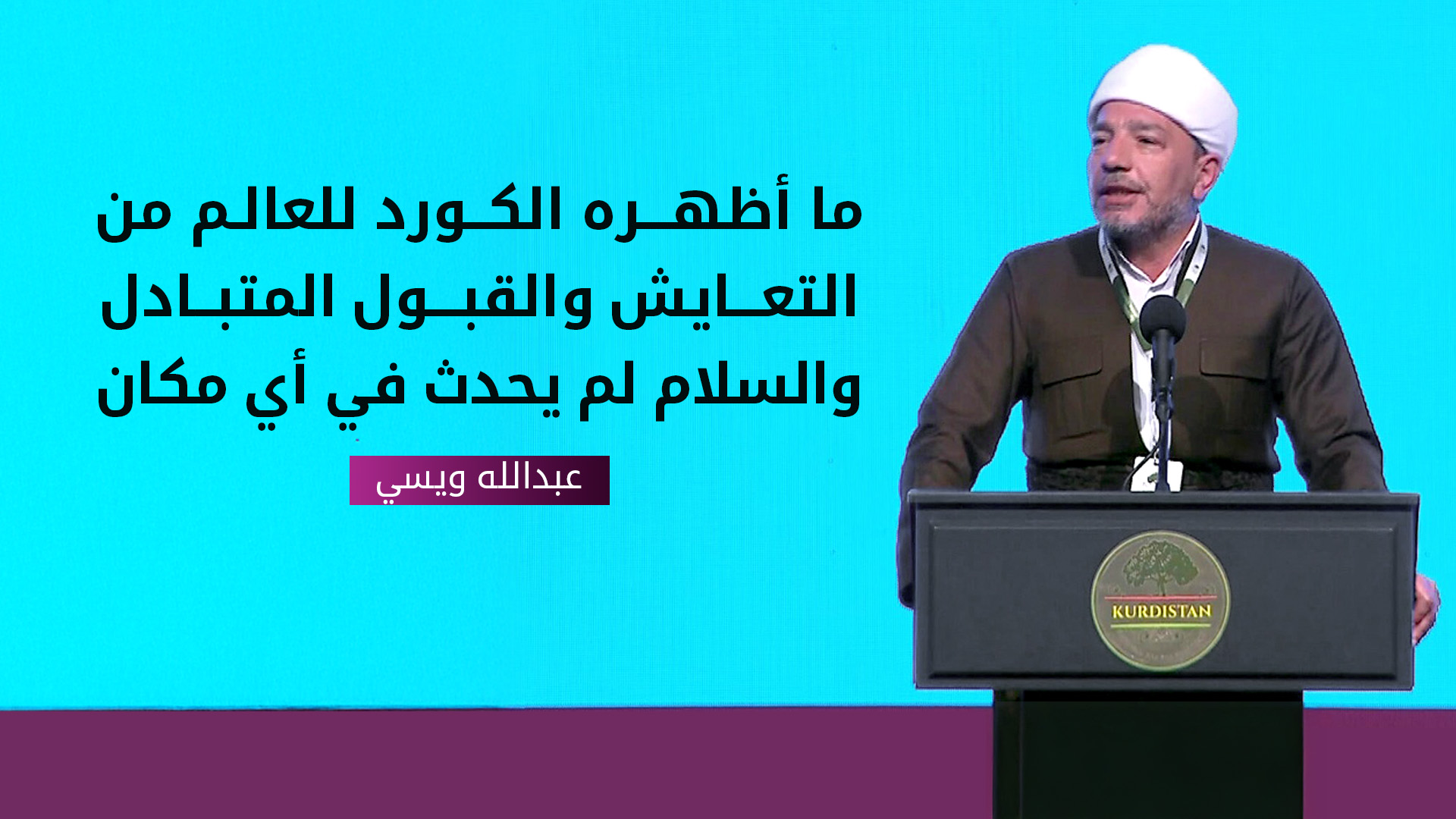 ما أظهره الكورد للعالم من التعايش والقبول المتبادل والسلام لم يحدث في أي مكان

عبدالله ويسي

KURDISTAN